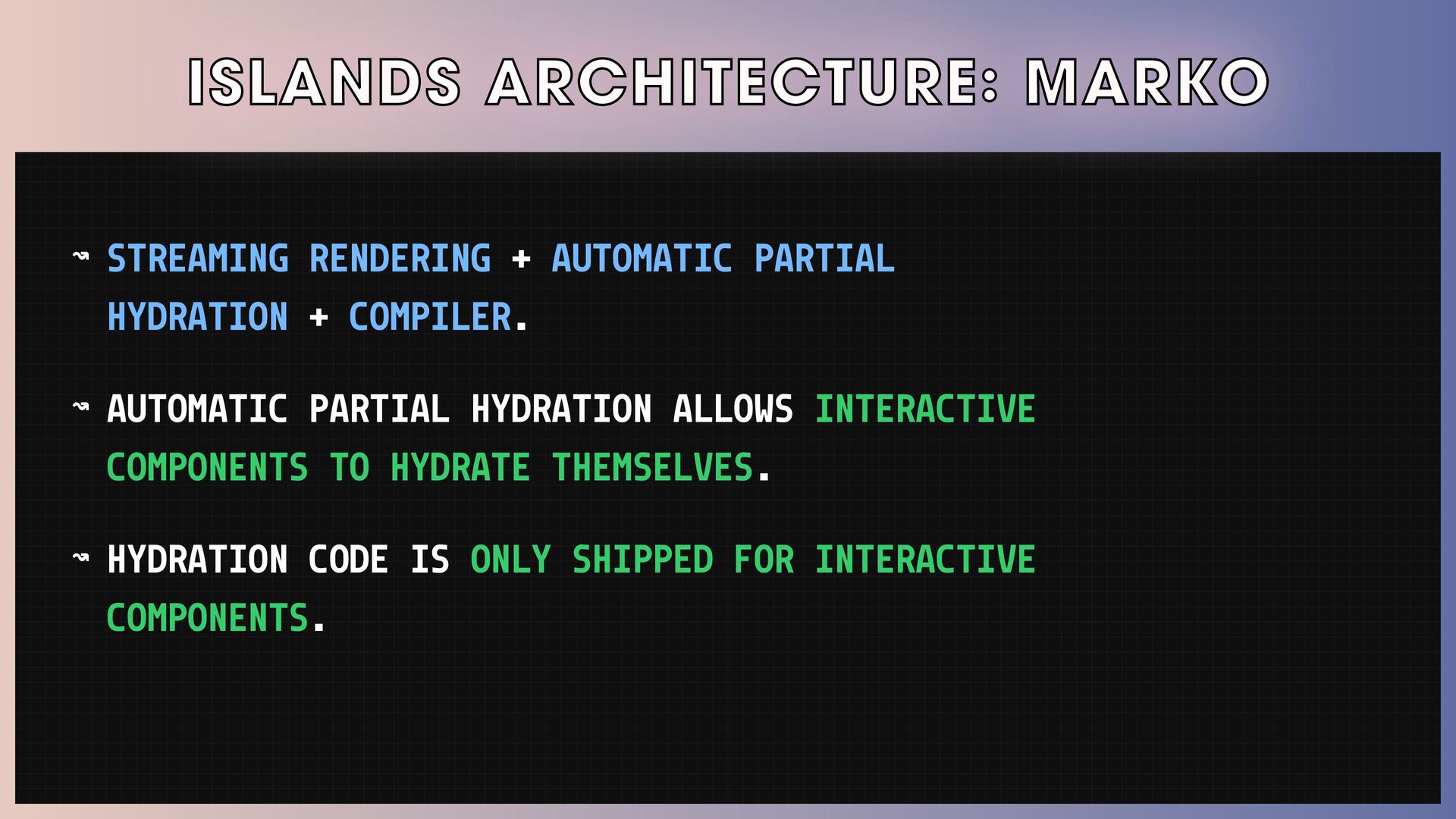 ISLANDS ARCHITECTURE: MARKO

↝ STREAMING RENDERING + AUTOMATIC PARTIAL HYDRATION + COMPILER.

↝ AUTOMATIC PARTIAL HYDRATION ALLOWS INTERACTIVE COMPONENTS TO HYDRATE THEMSELVES.

↝ HYDRATION CODE IS ONLY SHIPPED FOR INTERACTIVE COMPONENTS.